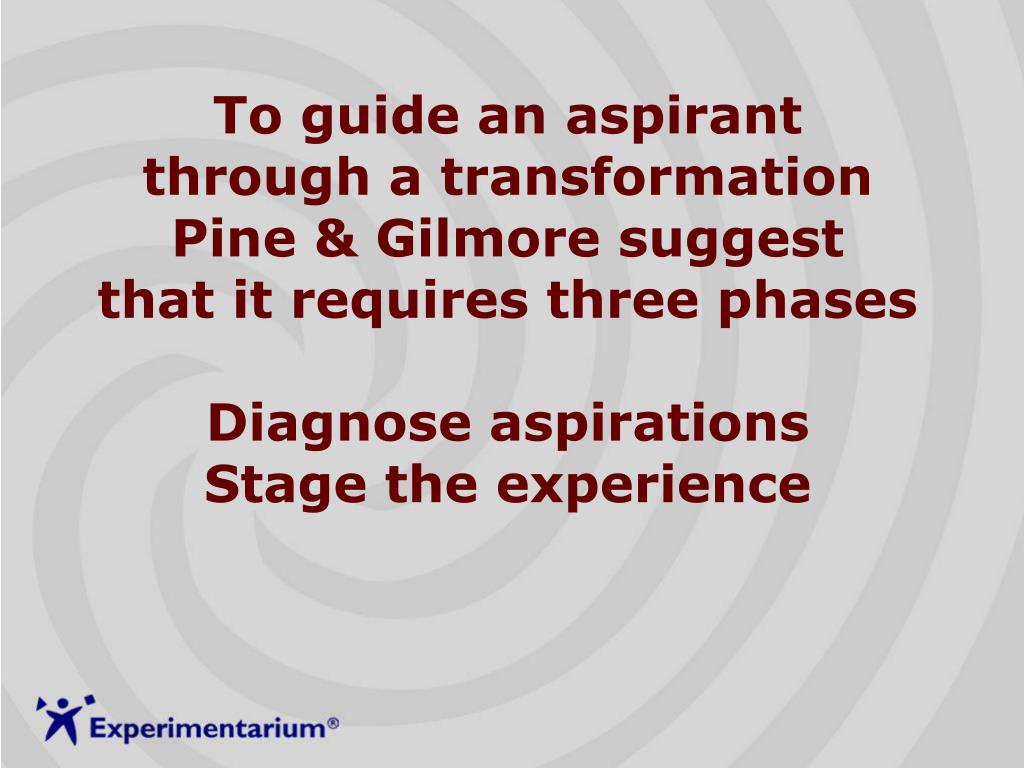 To guide an aspirant through a transformation Pine & Gilmore suggest that it requires three phases

Diagnose aspirations
Stage the experience

Experimentarium®